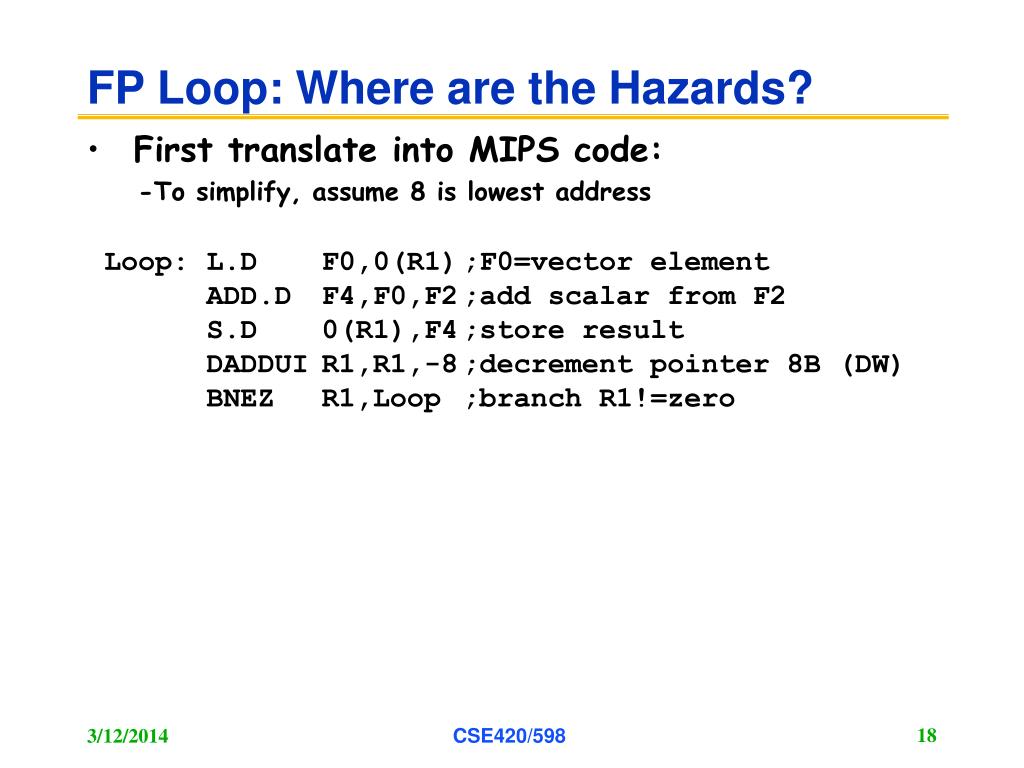 FP Loop: Where are the Hazards?

• First translate into MIPS code:
-To simplify, assume 8 is lowest address

Loop: L.D F0,0(R1) ;F0=vector element
ADD.D F4,F0,F2 ;add scalar from F2
S.D 0(R1),F4 ;store result
DADDUI R1,R1,-8 ;decrement pointer 8B (DW)
BNEZ R1,Loop ;branch R1!=zero

3/12/2014 CSE420/598 18